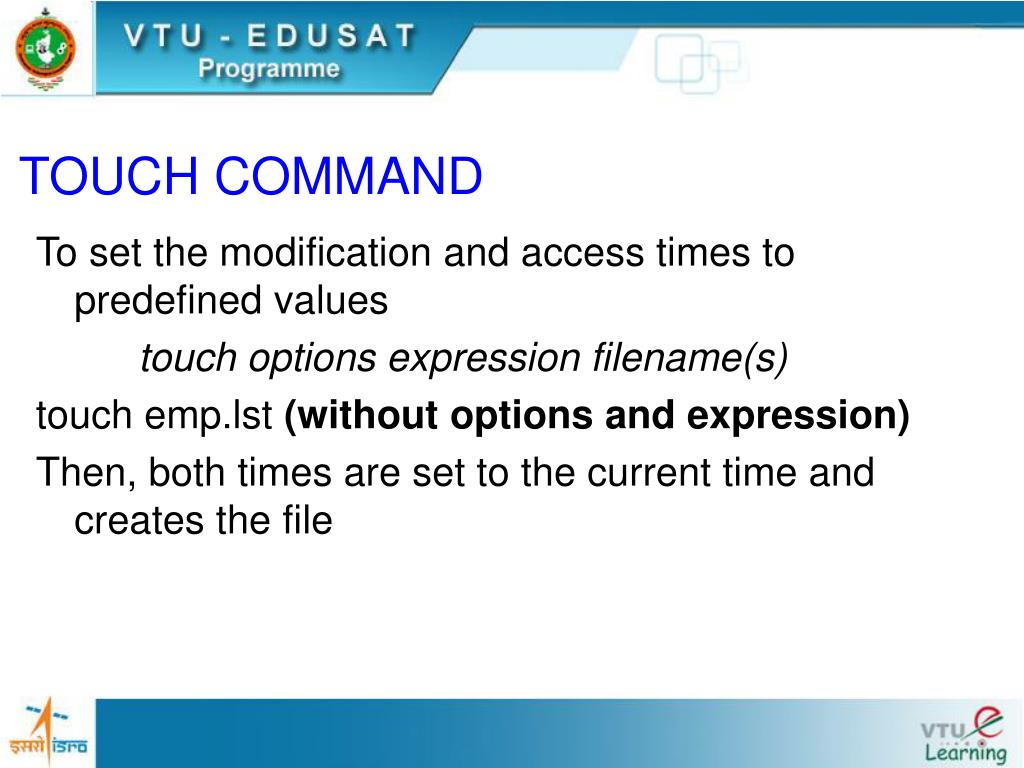 VTU - EDUSAT
Programme

TOUCH COMMAND

To set the modification and access times to predefined values

touch options expression filename(s)

touch emp.lst (without options and expression)

Then, both times are set to the current time and creates the file

इसरो ISRO

VTU e Learning